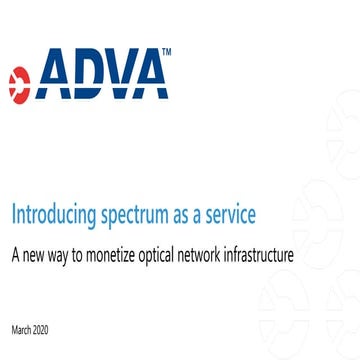 ADVA™

Introducing spectrum as a service

A new way to monetize optical network infrastructure

March 2020